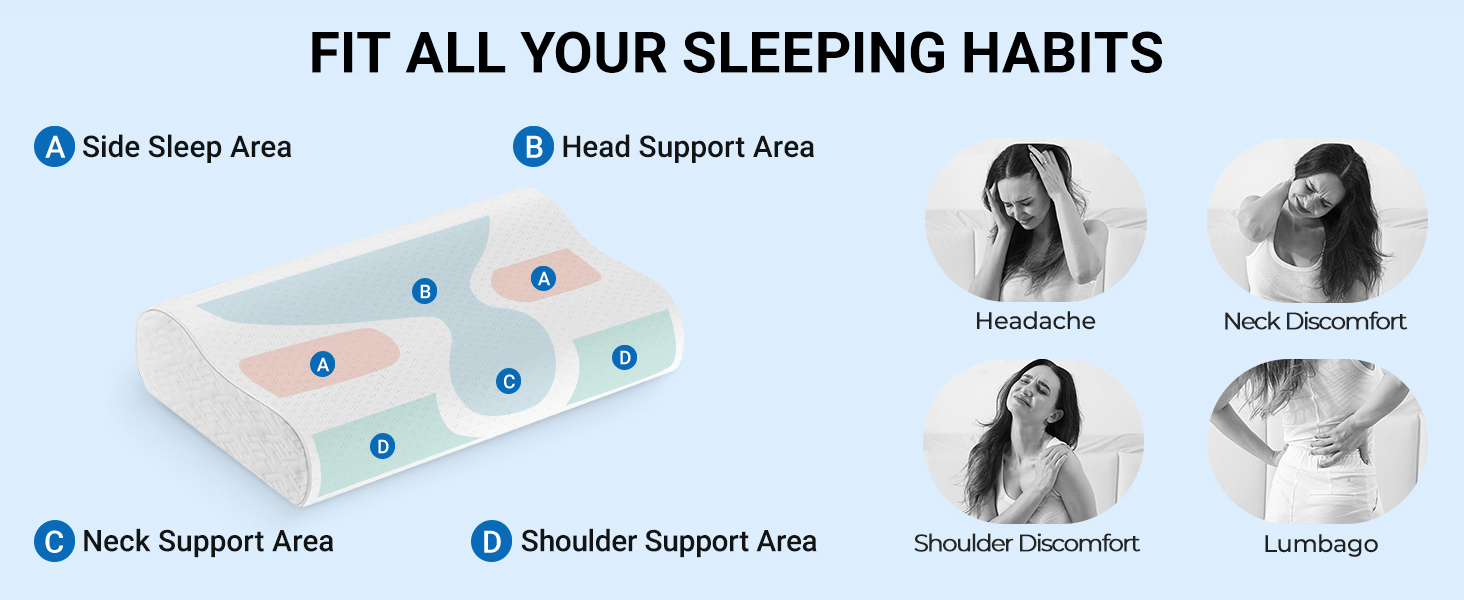 FIT ALL YOUR SLEEPING HABITS

A Side Sleep Area

B Head Support Area

B

A

A

D

C

D

C Neck Support Area

D Shoulder Support Area

Headache

Neck Discomfort

Shoulder Discomfort

Lumbago